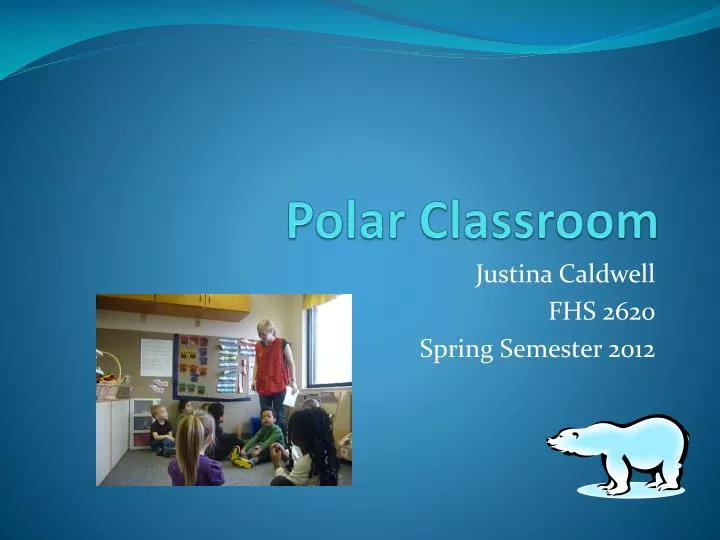 Polar Classroom

Justina Caldwell
FHS 2620
Spring Semester 2012